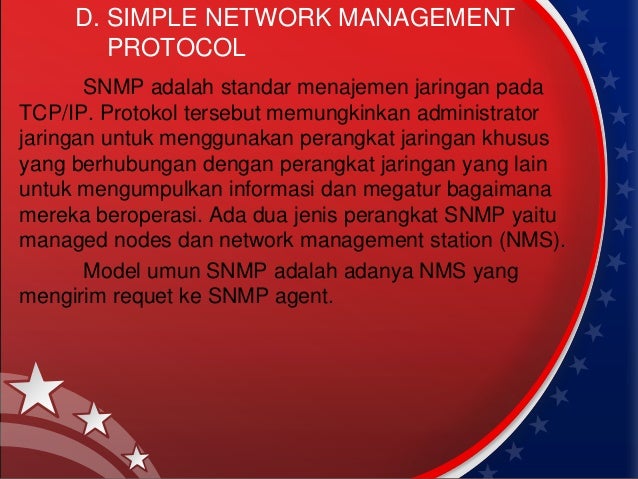 D. SIMPLE NETWORK MANAGEMENT PROTOCOL

SNMP adalah standar menajemen jaringan pada TCP/IP. Protokol tersebut memungkinkan administrator jaringan untuk menggunakan perangkat jaringan khusus yang berhubungan dengan perangkat jaringan yang lain untuk mengumpulkan informasi dan megatur bagaimana mereka beroperasi. Ada dua jenis perangkat SNMP yaitu managed nodes dan network management station (NMS).

Model umun SNMP adalah adanya NMS yang mengirim requet ke SNMP agent.